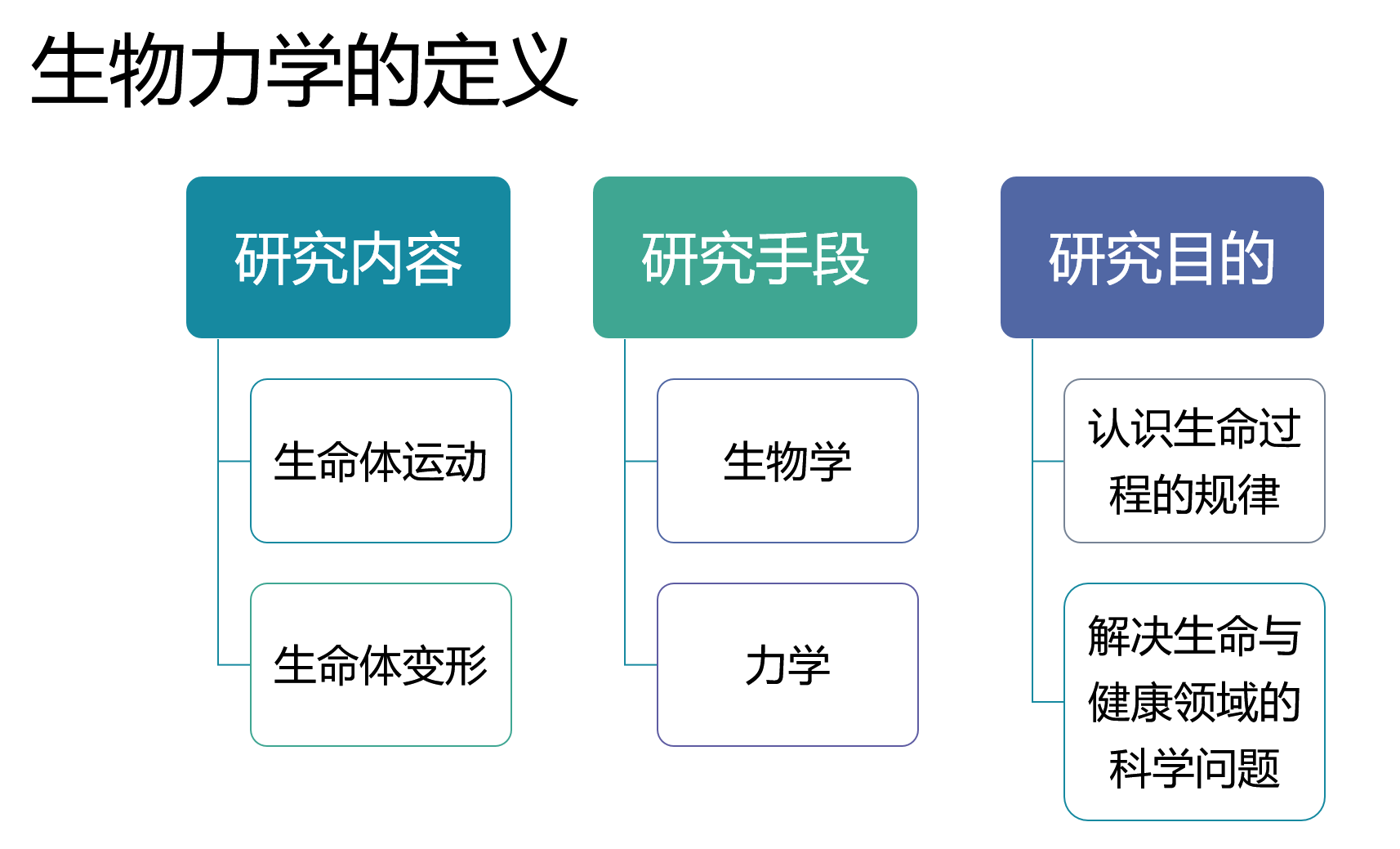 生物力学的定义

研究内容

生命体运动

生命体变形

研究手段

生物学

力学

研究目的

认识生命过程的规律

解决生命与健康领域的科学问题